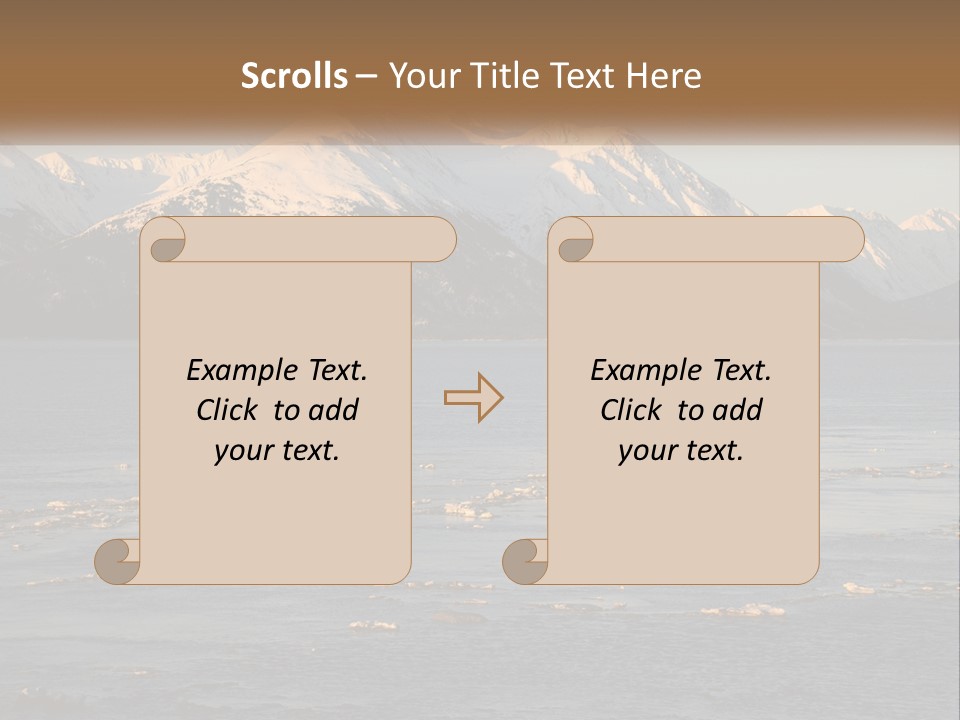 Scrolls – Your Title Text Here

Example Text. Click to add your text.

Example Text. Click to add your text.